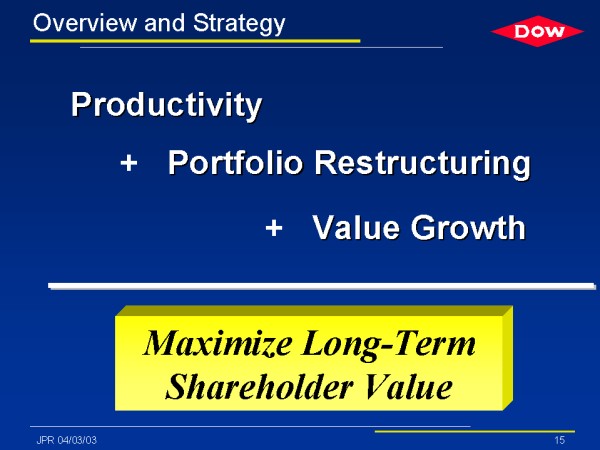 Overview and Strategy

DOW

Productivity

+ Portfolio Restructuring

+ Value Growth

Maximize Long-Term Shareholder Value

JPR 04/03/03

15